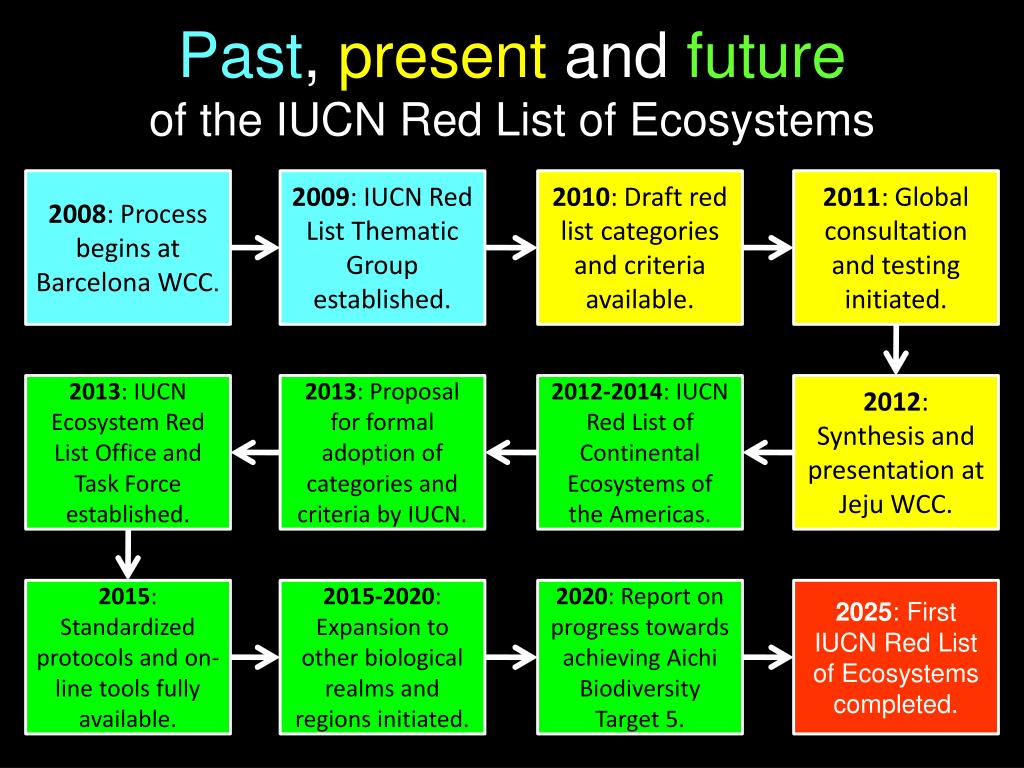 Past, present and future
of the IUCN Red List of Ecosystems

2008: Process begins at Barcelona WCC.

2009: IUCN Red List Thematic Group established.

2010: Draft red list categories and criteria available.

2011: Global consultation and testing initiated.

2012: Synthesis and presentation at Jeju WCC.

2012-2014: IUCN Red List of Continental Ecosystems of the Americas.

2013: Proposal for formal adoption of categories and criteria by IUCN.

2013: IUCN Ecosystem Red List Office and Task Force established.

2015: Standardized protocols and on-line tools fully available.

2015-2020: Expansion to other biological realms and regions initiated.

2020: Report on progress towards achieving Aichi Biodiversity Target 5.

2025: First IUCN Red List of Ecosystems completed.